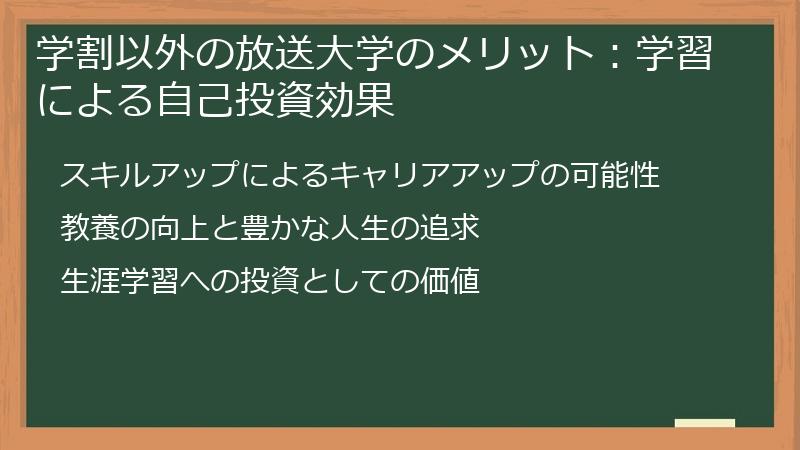 学割以外の放送大学のメリット：学習による自己投資効果

スキルアップによるキャリアアップの可能性

教養の向上と豊かな人生の追求

生涯学習への投資としての価値